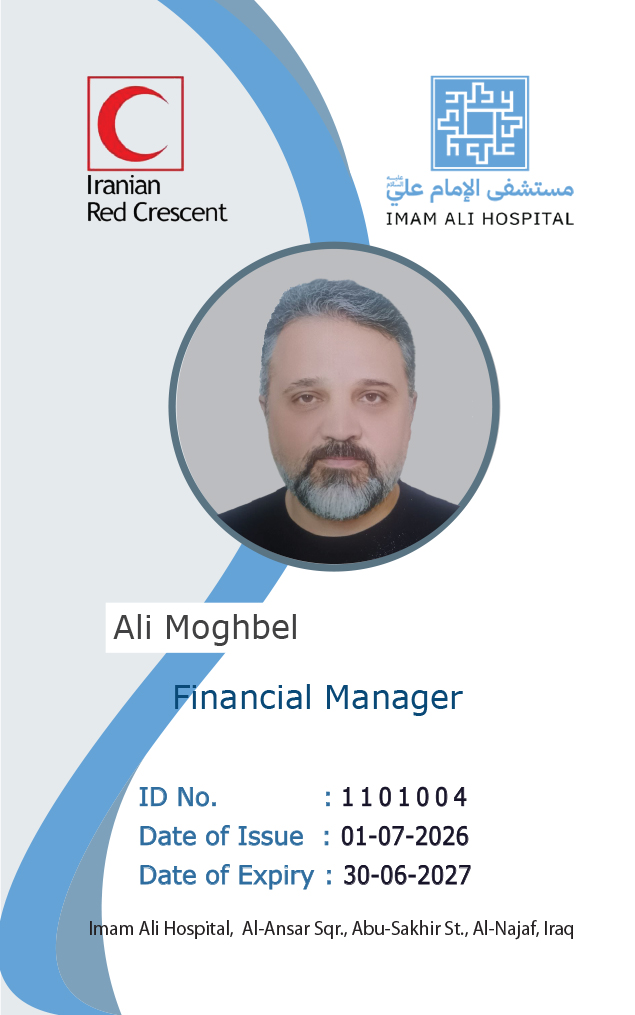 Iranian Red Crescent

مستشفى الإمام علي
IMAM ALI HOSPITAL

Ali Moghbel

Financial Manager

ID No. : 1101004
Date of Issue : 01-07-2026
Date of Expiry : 30-06-2027

Imam Ali Hospital, Al-Ansar Sqr., Abu-Sakhir St., Al-Najaf, Iraq